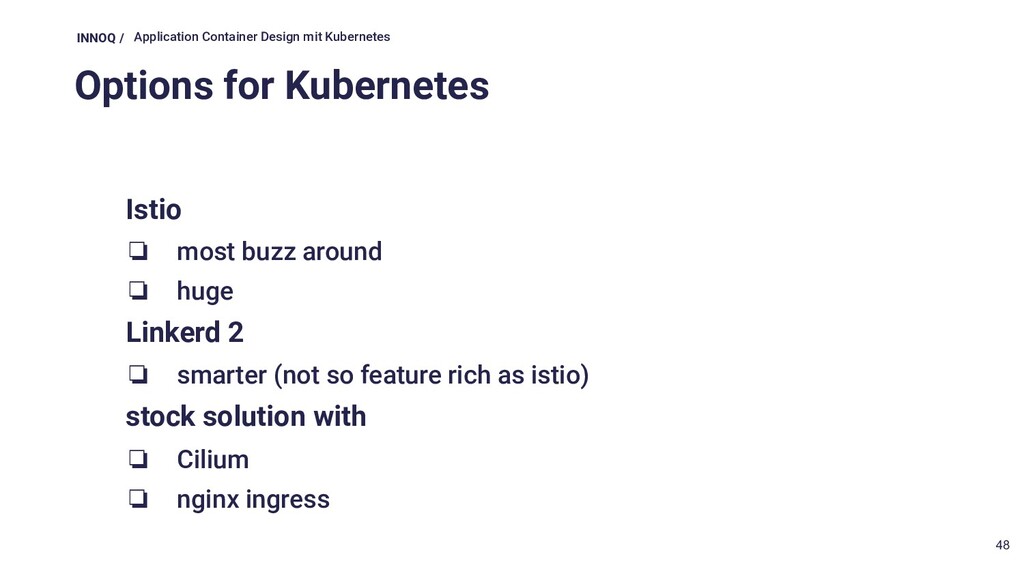 INNOQ / Application Container Design mit Kubernetes

Options for Kubernetes

Istio

❏ most buzz around

❏ huge

Linkerd 2

❏ smarter (not so feature rich as istio)

stock solution with

❏ Cilium

❏ nginx ingress

48